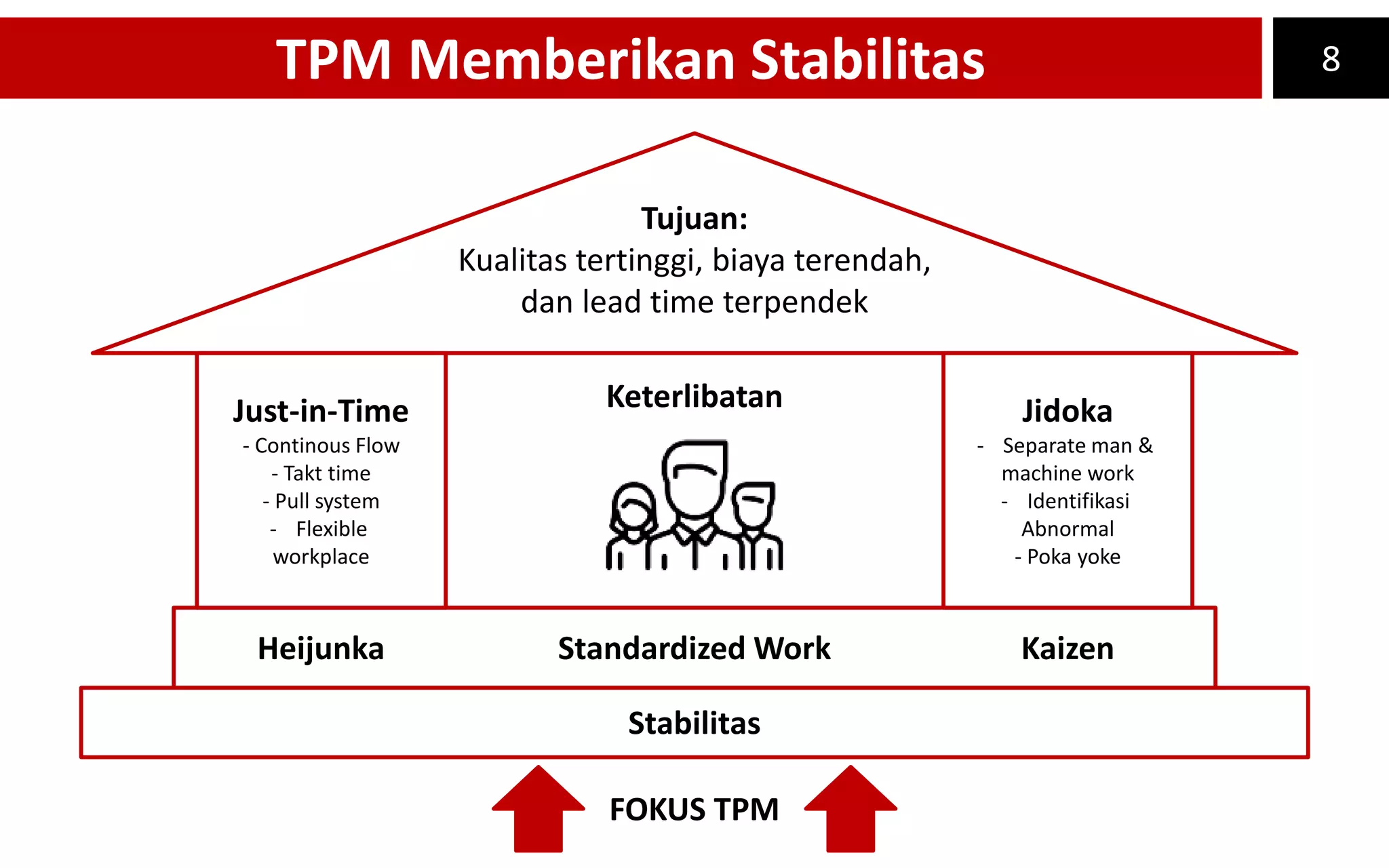 TPM Memberikan Stabilitas

8

Tujuan:
Kualitas tertinggi, biaya terendah, dan lead time terpendek

Just-in-Time
- Continous Flow
- Takt time
- Pull system
- Flexible workplace

Keterlibatan

Jidoka
- Separate man & machine work
- Identifikasi Abnormal
- Poka yoke

Heijunka

Standardized Work

Kaizen

Stabilitas

FOKUS TPM